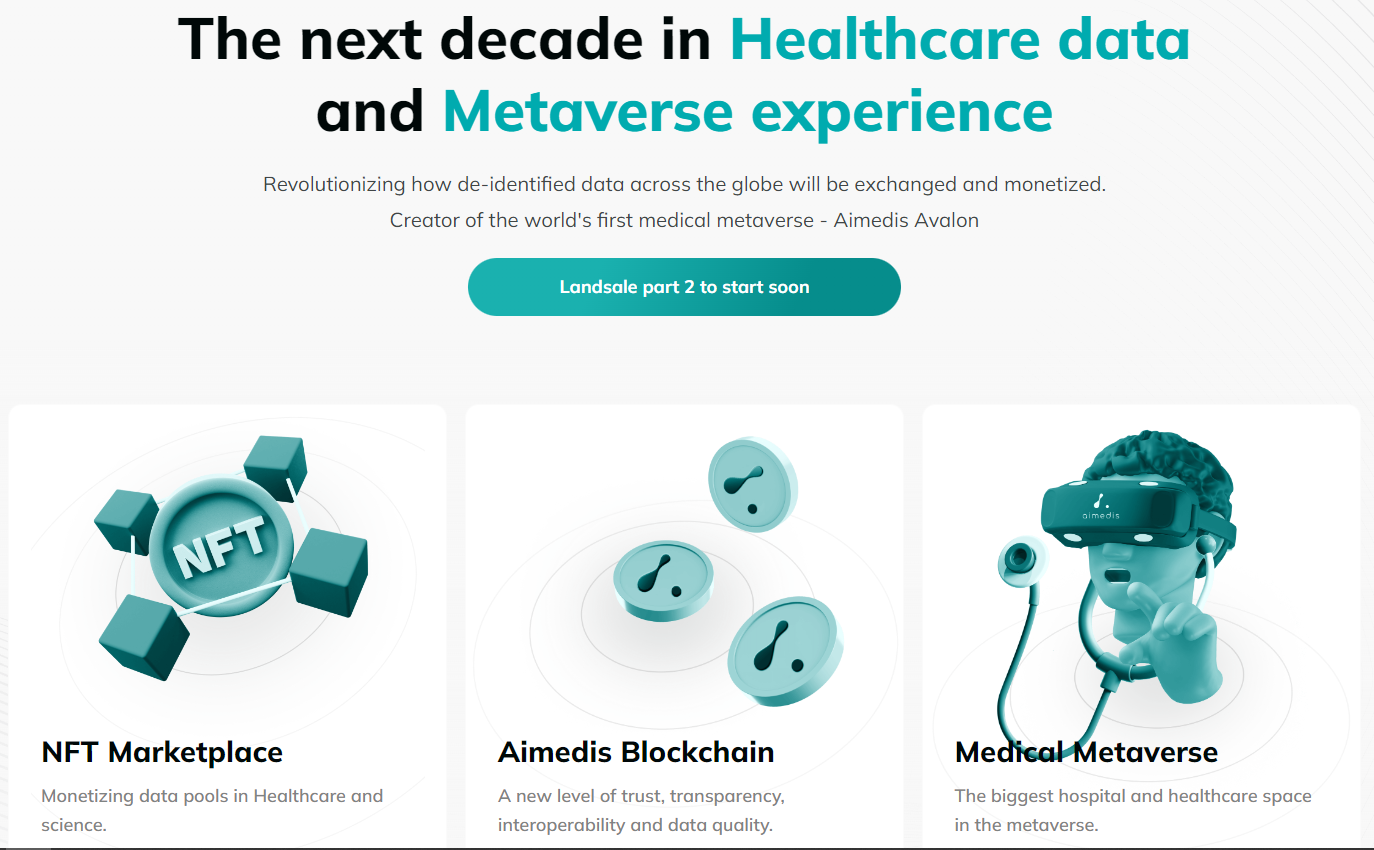 The next decade in Healthcare data and Metaverse experience

Revolutionizing how de-identified data across the globe will be exchanged and monetized.
Creator of the world's first medical metaverse - Aimedis Avalon

Landsale part 2 to start soon

NFT

NFT Marketplace

Monetizing data pools in Healthcare and science.

Aimedis Blockchain

A new level of trust, transparency, interoperability and data quality.

aimedis

Medical Metaverse

The biggest hospital and healthcare space in the metaverse.